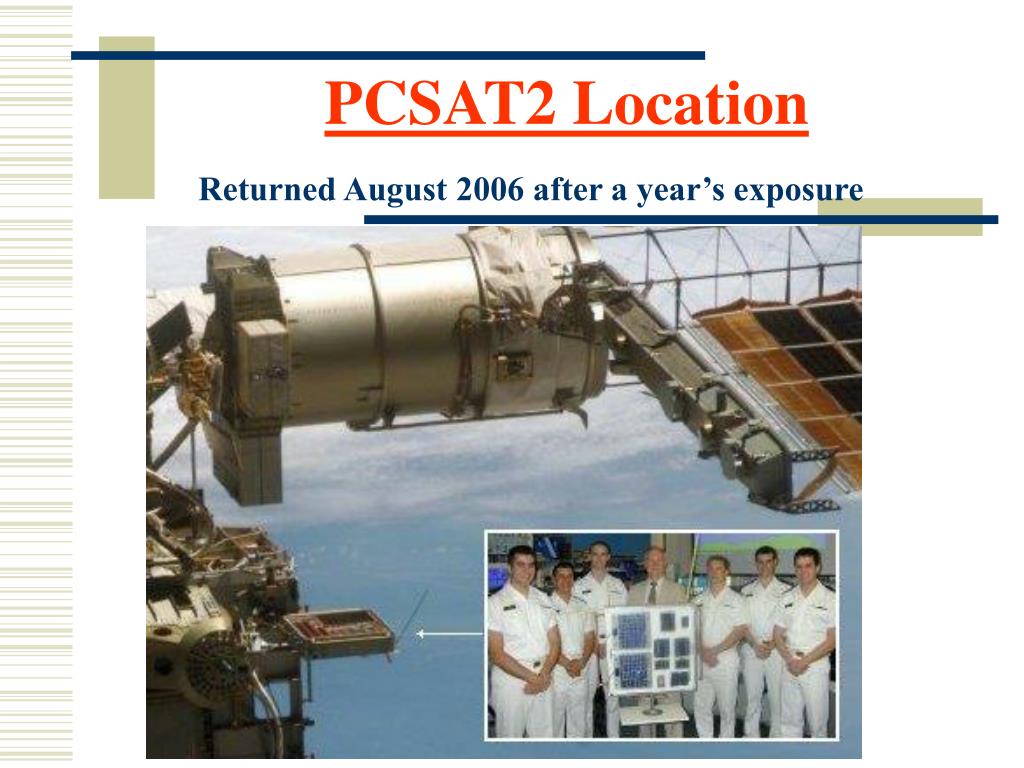 PCSAT2 Location

Returned August 2006 after a year's exposure